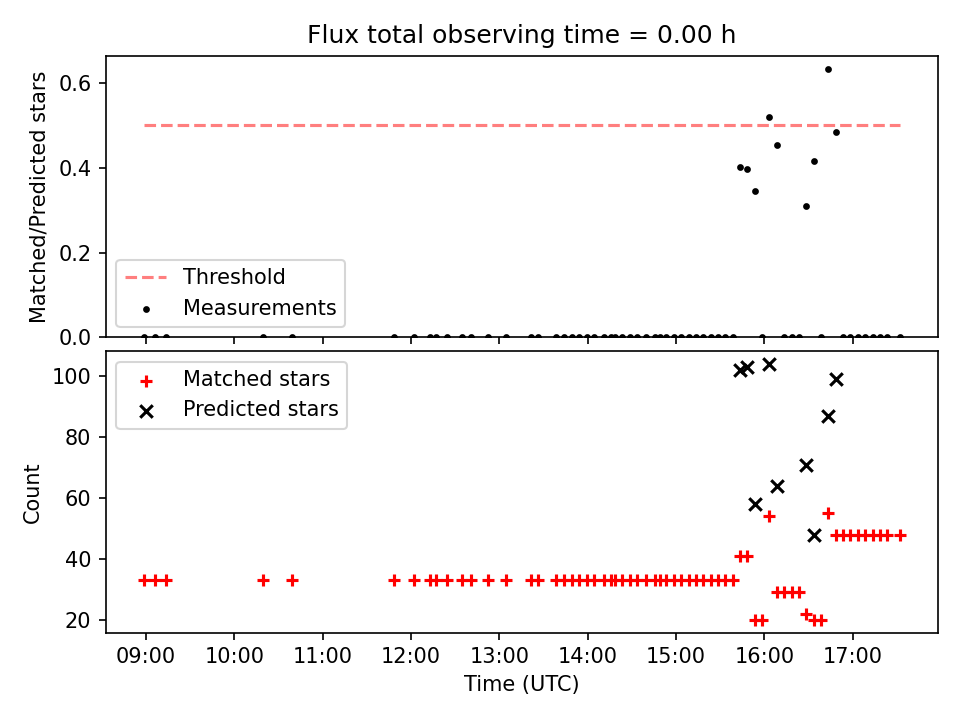 Flux total observing time = 0.00 h

Matched/Predicted stars

0.6
0.4
0.2
0.0

Threshold
Measurements

Count

100
80
60
40
20

Matched stars
Predicted stars

09:00 10:00 11:00 12:00 13:00 14:00 15:00 16:00 17:00

Time (UTC)